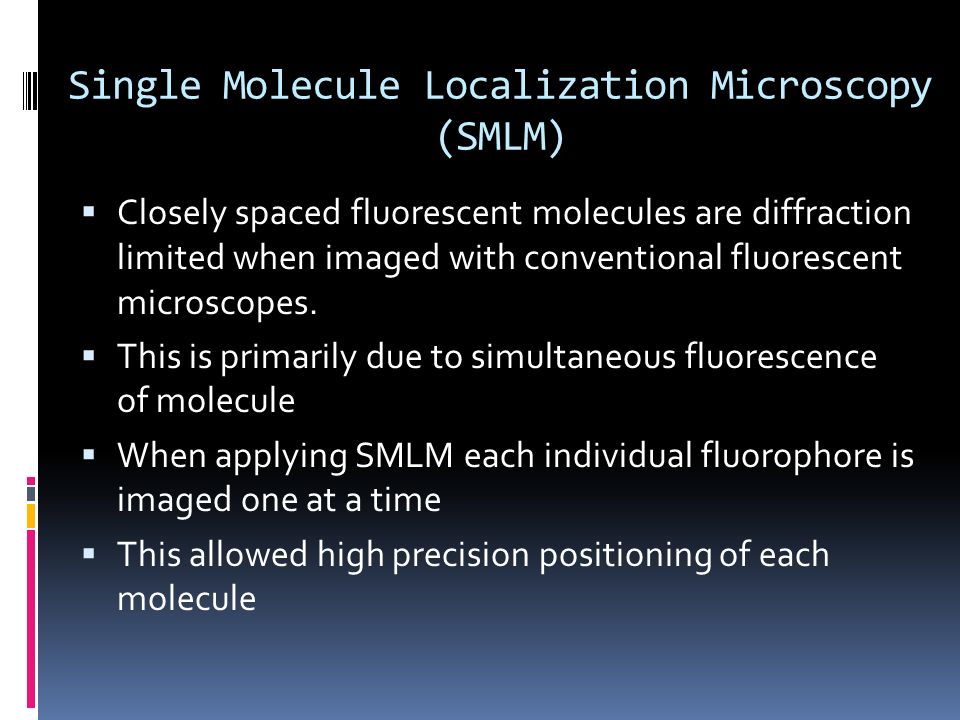 Single Molecule Localization Microscopy (SMLM)

▪ Closely spaced fluorescent molecules are diffraction limited when imaged with conventional fluorescent microscopes.

▪ This is primarily due to simultaneous fluorescence of molecule

▪ When applying SMLM each individual fluorophore is imaged one at a time

▪ This allowed high precision positioning of each molecule